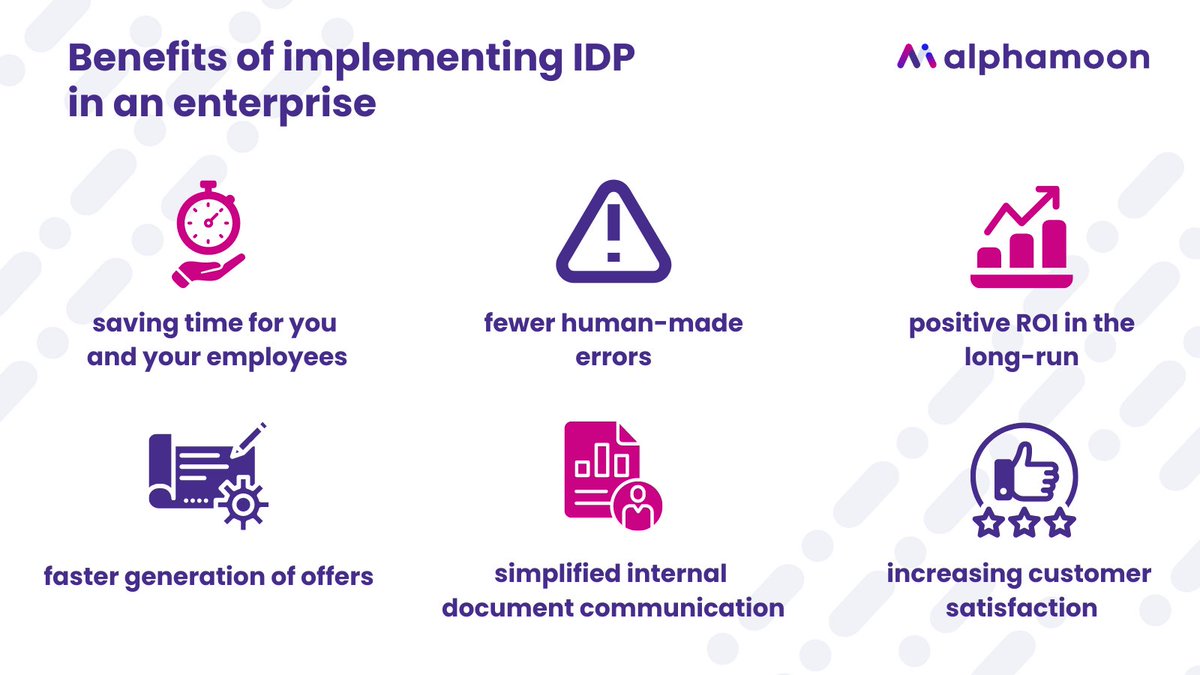 Benefits of implementing IDP in an enterprise

alphamoon

saving time for you and your employees

fewer human-made errors

positive ROI in the long-run

faster generation of offers

simplified internal document communication

increasing customer satisfaction